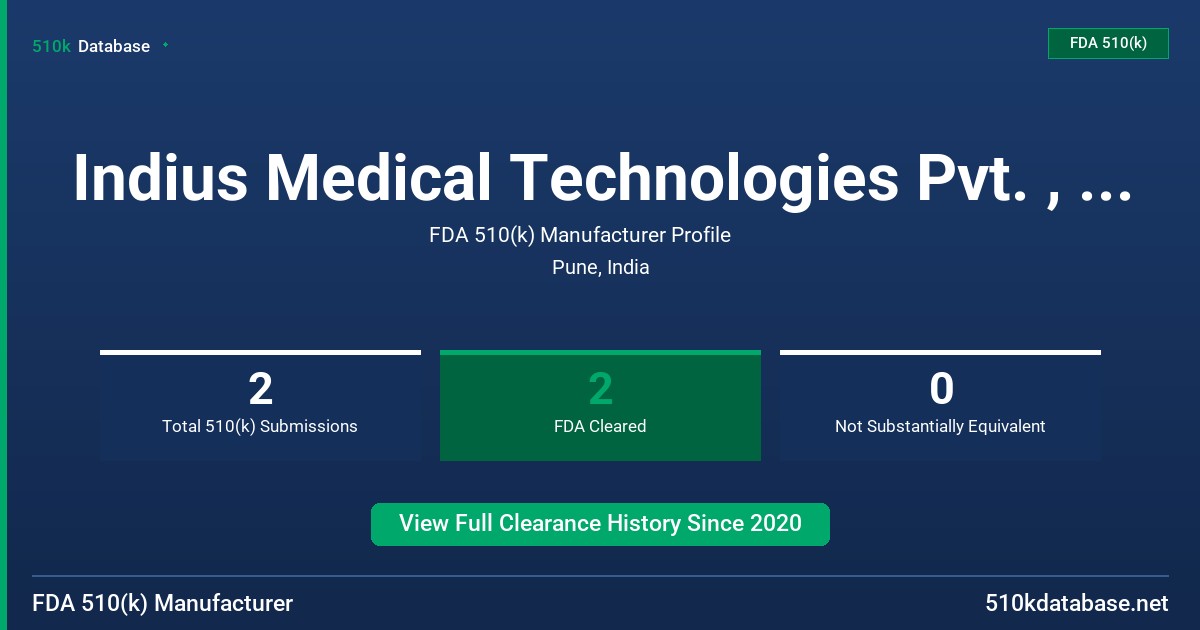 510k Database

FDA 510(k)

Indius Medical Technologies Pvt. , ...

FDA 510(k) Manufacturer Profile

Pune, India

2
Total 510(k) Submissions

2
FDA Cleared

0
Not Substantially Equivalent

View Full Clearance History Since 2020

FDA 510(k) Manufacturer

510kdatabase.net